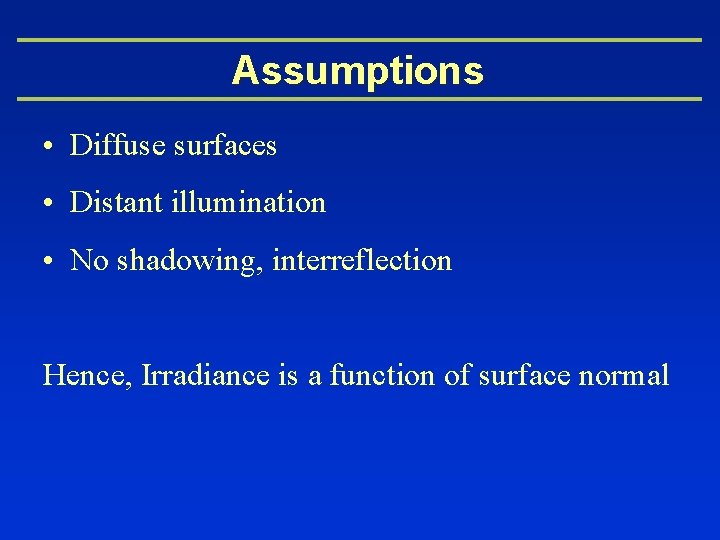 Assumptions

• Diffuse surfaces
• Distant illumination
• No shadowing, interreflection

Hence, Irradiance is a function of surface normal